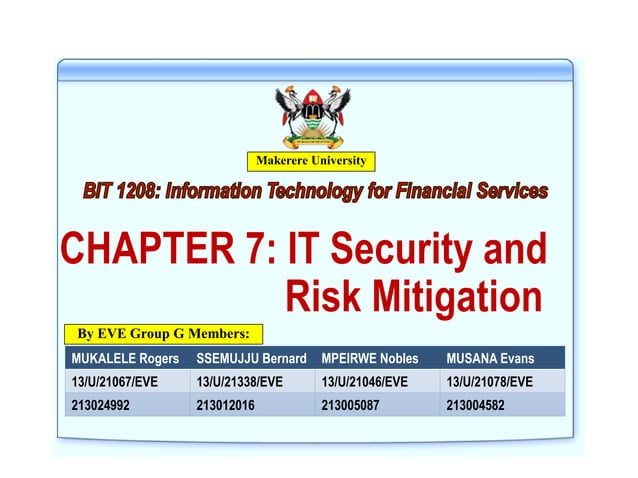 Makerere University

BIT 1208: Information Technology for Financial Services

CHAPTER 7: IT Security and Risk Mitigation

By EVE Group G Members:

| MUKALELE Rogers | SSEMUJJU Bernard | MPEIRWE Nobles | MUSANA Evans |
|---|---|---|---|
| 13/U/21067/EVE | 13/U/21338/EVE | 13/U/21046/EVE | 13/U/21078/EVE |
| 213024992 | 213012016 | 213005087 | 213004582 |